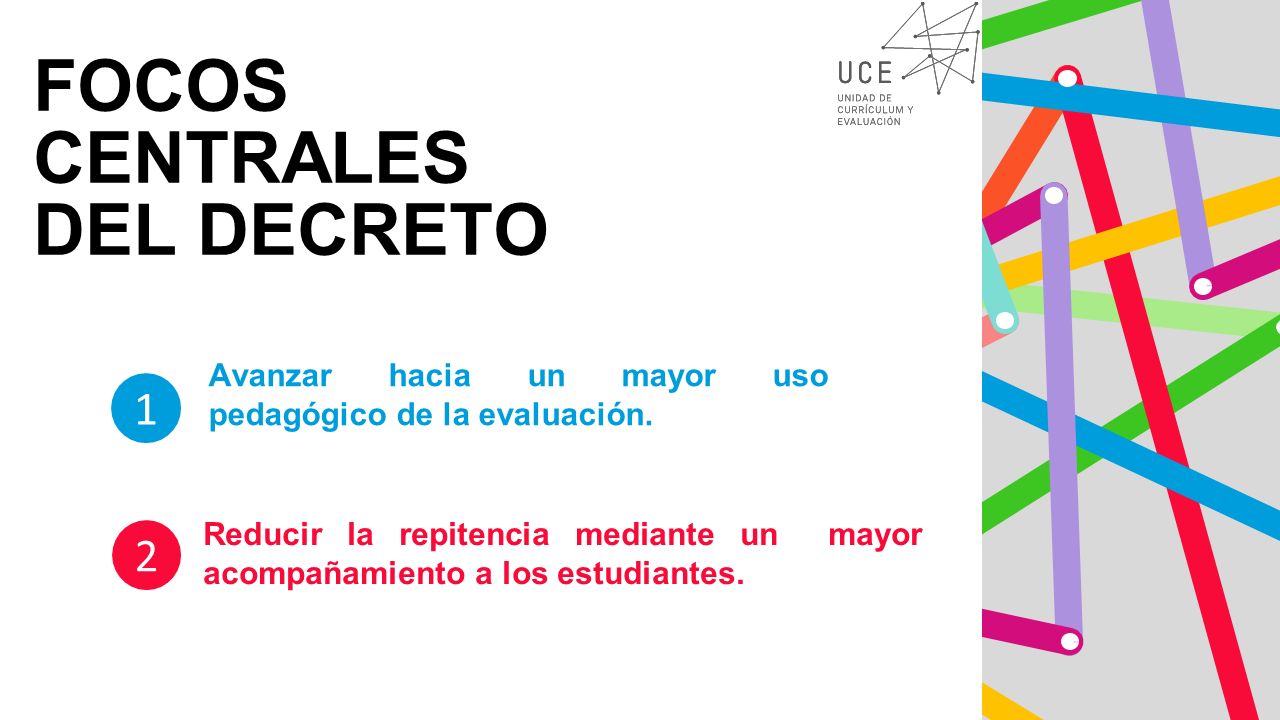 FOCOS CENTRALES DEL DECRETO

UCE
UNIDAD DE CURRÍCULUM Y EVALUACIÓN

1 Avanzar hacia un mayor uso pedagógico de la evaluación.

2 Reducir la repitencia mediante un mayor acompañamiento a los estudiantes.